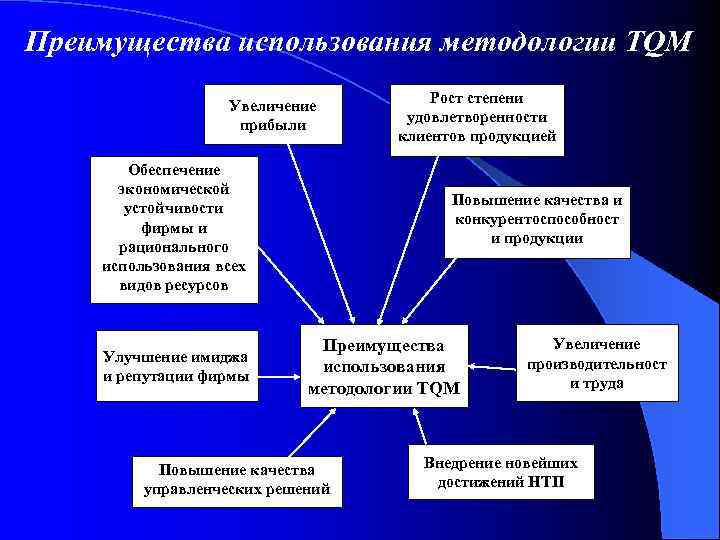 Преимущества использования методологии TQM

Увеличение прибыли

Рост степени удовлетворенности клиентов продукцией

Обеспечение экономической устойчивости фирмы и рационального использования всех видов ресурсов

Повышение качества и конкурентоспособност и продукции

Улучшение имиджа и репутации фирмы

Преимущества использования методологии TQM

Увеличение производительност и труда

Повышение качества управленческих решений

Внедрение новейших достижений НТП